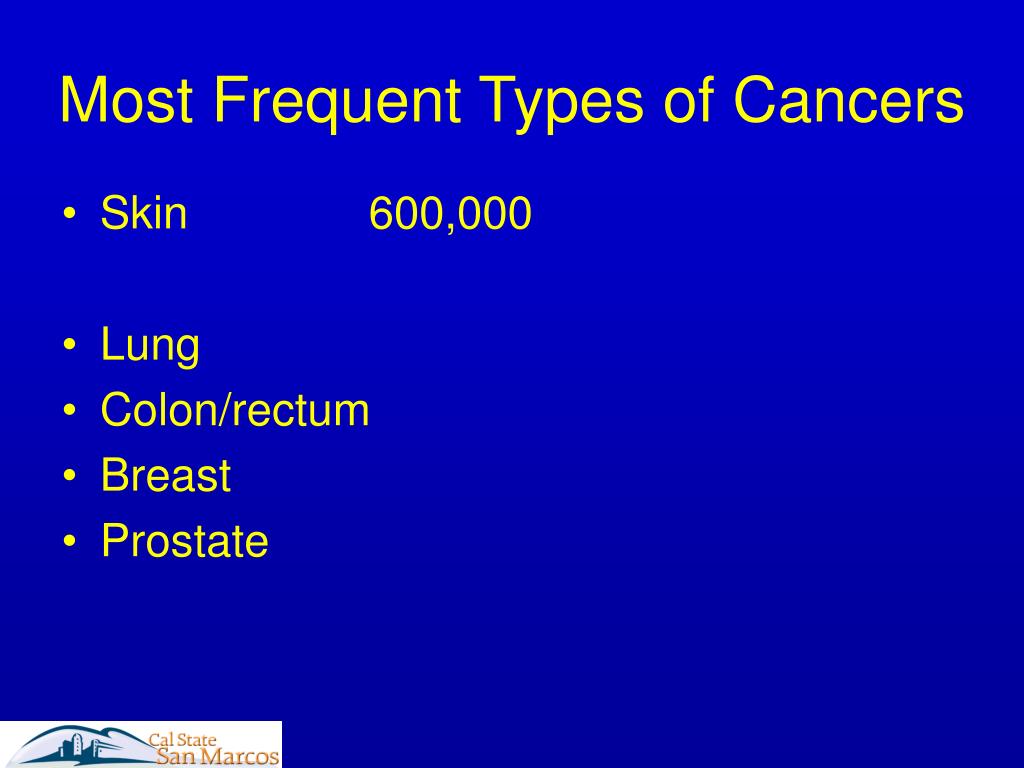 Most Frequent Types of Cancers

• Skin 600,000

• Lung
• Colon/rectum
• Breast
• Prostate

Cal State
San Marcos